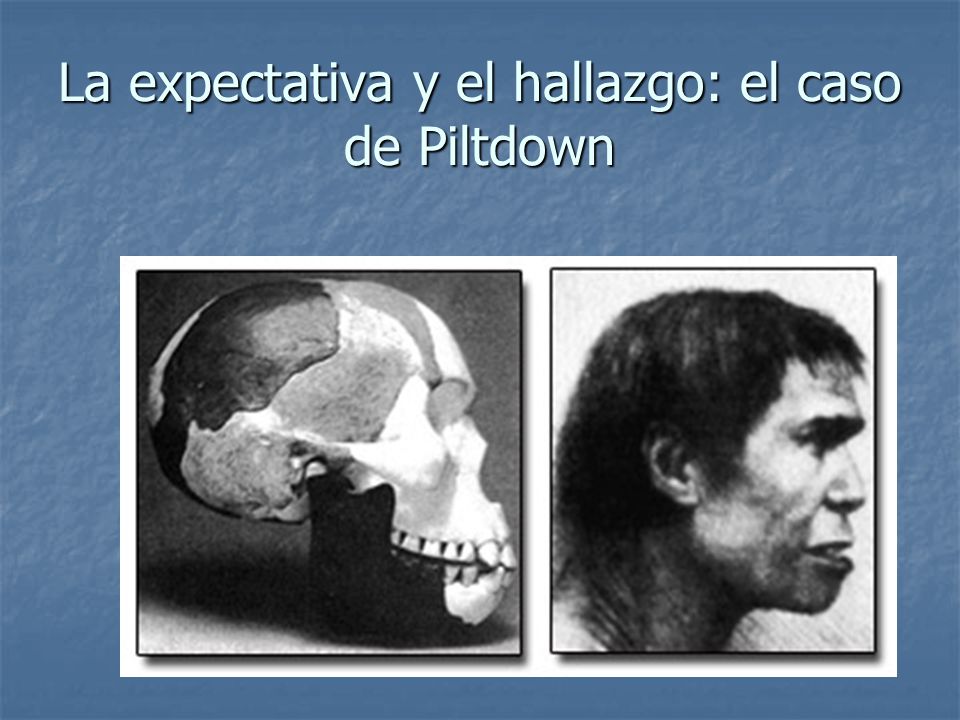 La expectativa y el hallazgo: el caso de Piltdown